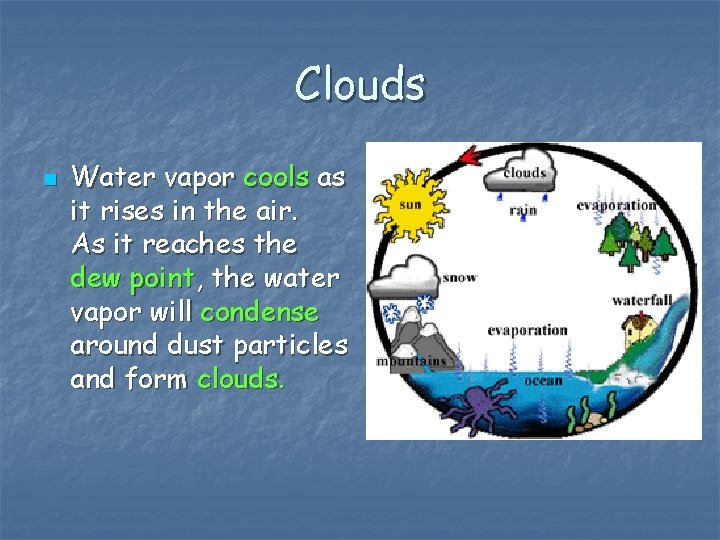 Clouds

Water vapor cools as it rises in the air. As it reaches the dew point, the water vapor will condense around dust particles and form clouds.

clouds
sun
rain
evaporation
snow
waterfall
evaporation
mountains
ocean